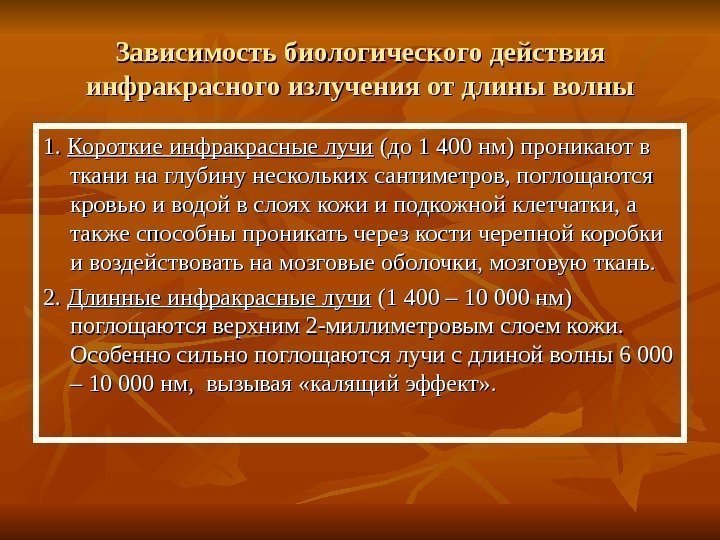 Зависимость биологического действия инфракрасного излучения от длины волны

1. Короткие инфракрасные лучи (до 1 400 нм) проникают в ткани на глубину нескольких сантиметров, поглощаются кровью и водой в слоях кожи и подкожной клетчатки, а также способны проникать через кости черепной коробки и воздействовать на мозговые оболочки, мозговую ткань.

2. Длинные инфракрасные лучи (1 400 – 10 000 нм) поглощаются верхним 2-миллиметровым слоем кожи. Особенно сильно поглощаются лучи с длиной волны 6 000 – 10 000 нм, вызывая «калящий эффект».